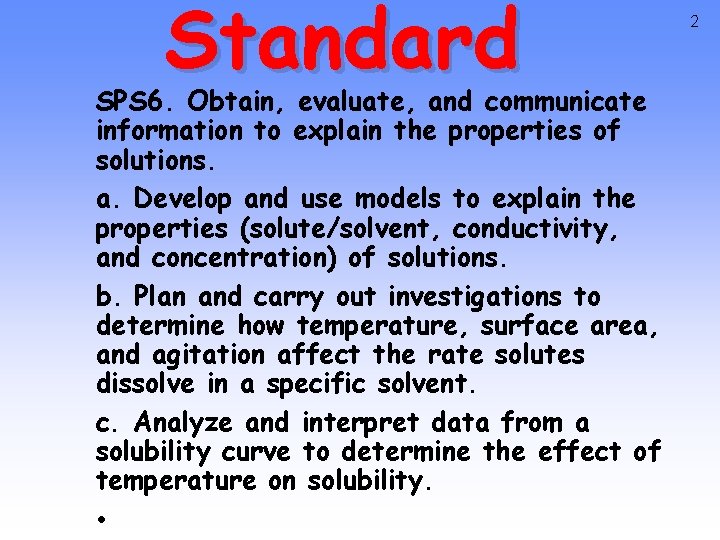 Standard

2

SPS6. Obtain, evaluate, and communicate information to explain the properties of solutions.

a. Develop and use models to explain the properties (solute/solvent, conductivity, and concentration) of solutions.

b. Plan and carry out investigations to determine how temperature, surface area, and agitation affect the rate solutes dissolve in a specific solvent.

c. Analyze and interpret data from a solubility curve to determine the effect of temperature on solubility.

•